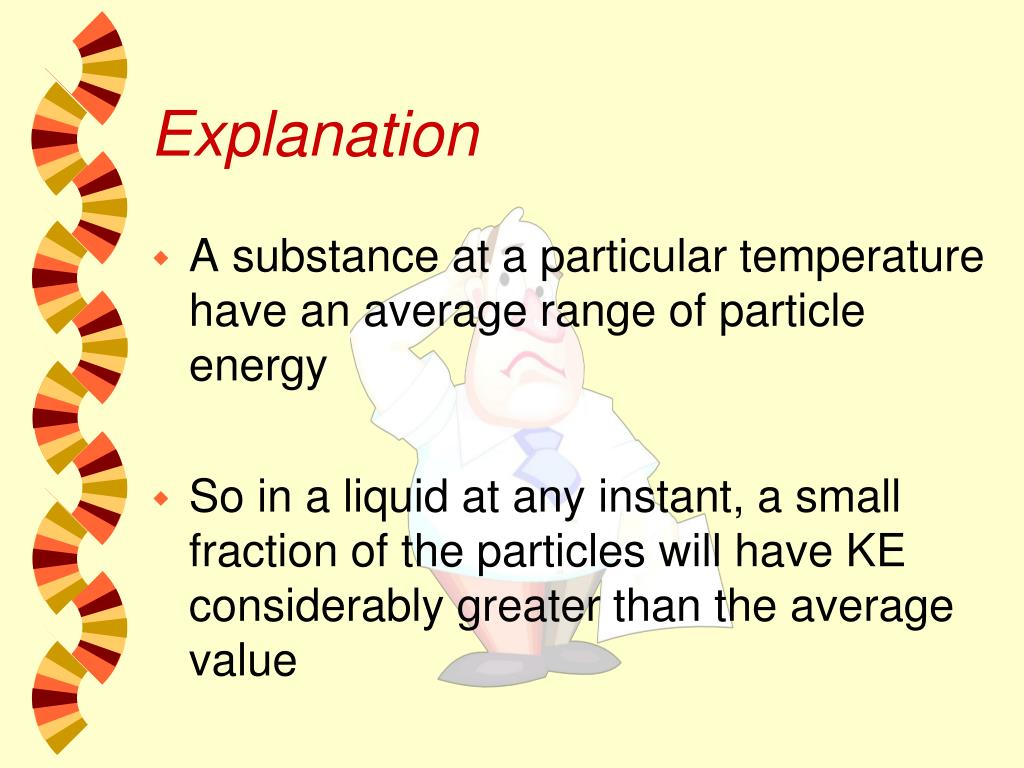 Explanation

A substance at a particular temperature have an average range of particle energy

So in a liquid at any instant, a small fraction of the particles will have KE considerably greater than the average value